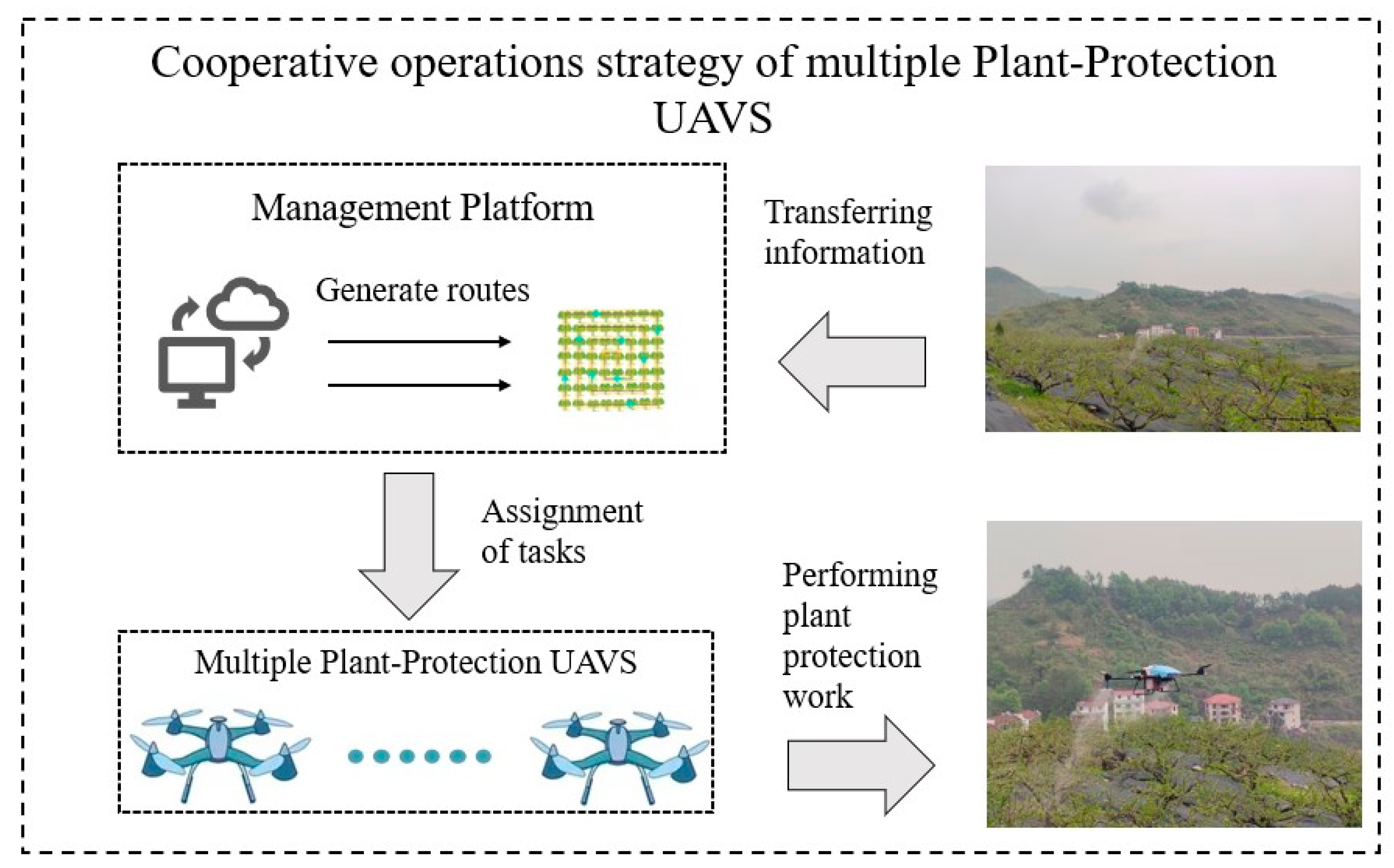 Cooperative operations strategy of multiple Plant-Protection UAVS

Management Platform

Generate routes

Transferring information

Assignment of tasks

Multiple Plant-Protection UAVS

Performing plant protection work